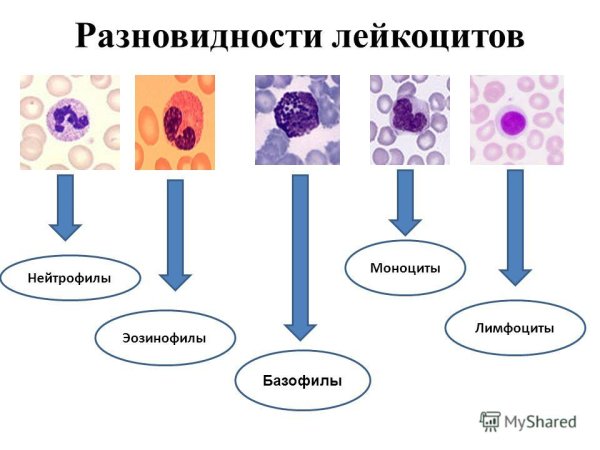 Разновидности лейкоцитов

Нейтрофилы

Эозинофилы

Базофилы

Моноциты

Лимфоциты

MyShared